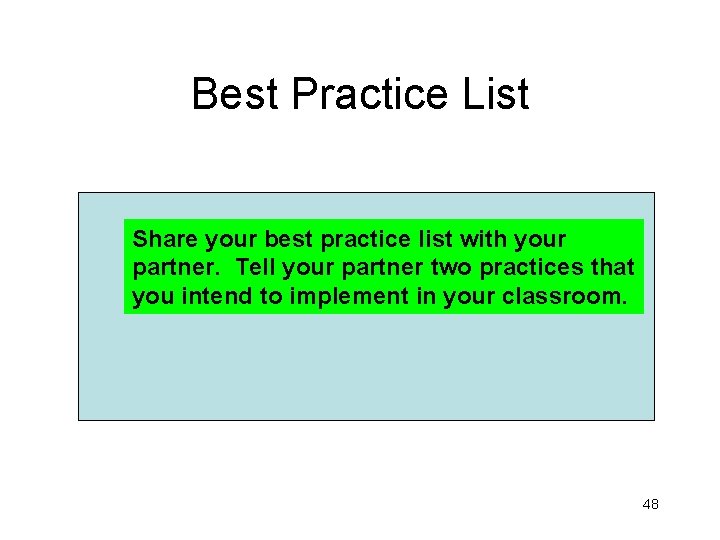 Best Practice List

Share your best practice list with your partner. Tell your partner two practices that you intend to implement in your classroom.

48